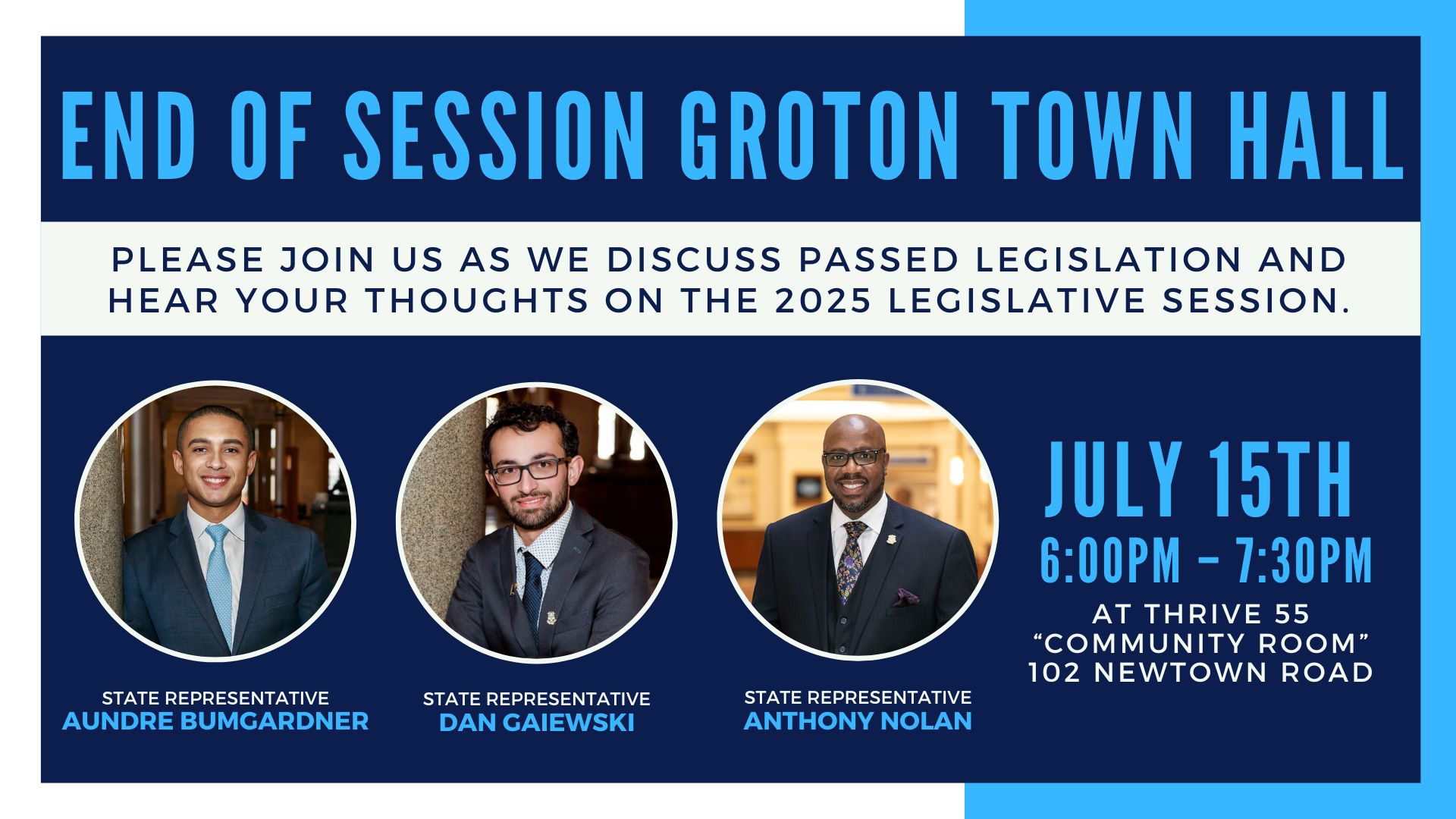 END OF SESSION GROTON TOWN HALL

PLEASE JOIN US AS WE DISCUSS PASSED LEGISLATION AND HEAR YOUR THOUGHTS ON THE 2025 LEGISLATIVE SESSION.

STATE REPRESENTATIVE
AUNDRE BUMGARDNER

STATE REPRESENTATIVE
DAN GAIEWSKI

STATE REPRESENTATIVE
ANTHONY NOLAN

JULY 15TH
6:00PM – 7:30PM
AT THRIVE 55
“COMMUNITY ROOM”
102 NEWTOWN ROAD